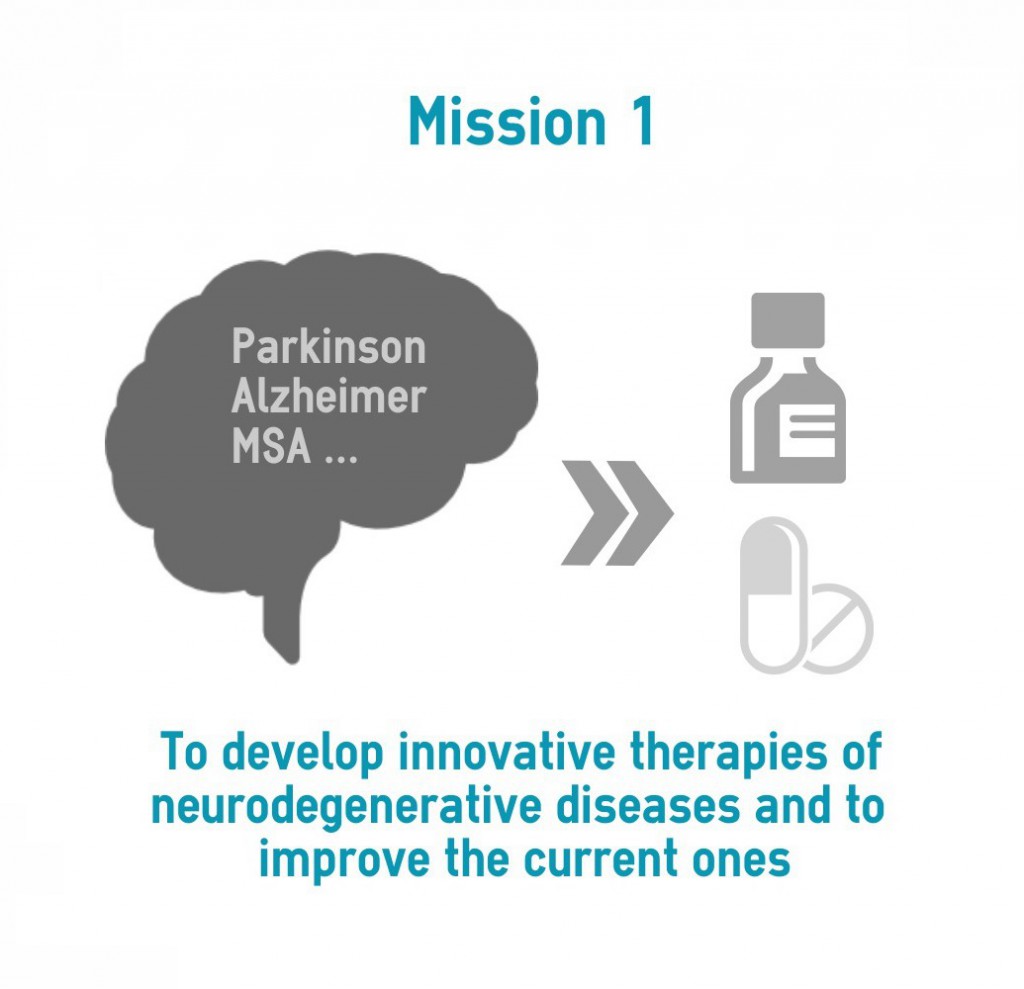 Mission 1

Parkinson
Alzheimer
MSA ...

To develop innovative therapies of neurodegenerative diseases and to improve the current ones